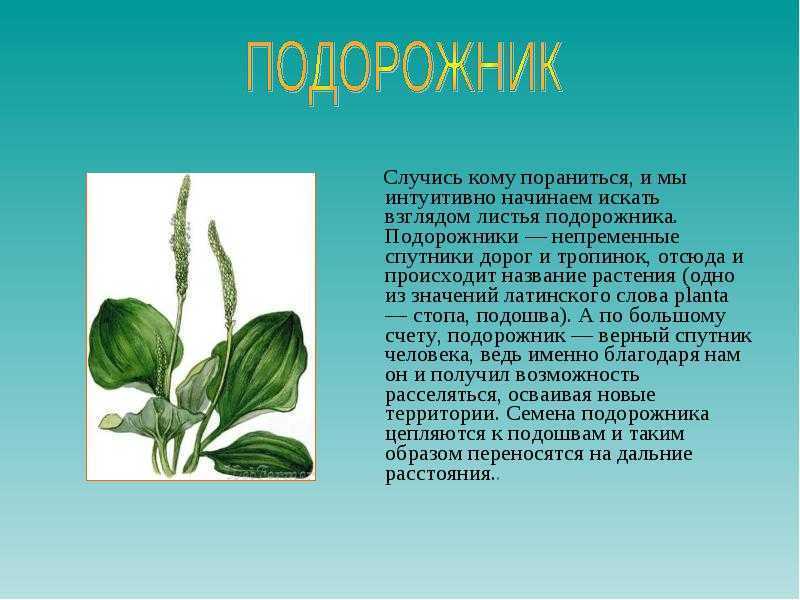 ПОДОРОЖНИК

Случись кому пораниться, и мы интуитивно начинаем искать взглядом листья подорожника. Подорожники — непременные спутники дорог и тропинок, отсюда и происходит название растения (одно из значений латинского слова planta — стопа, подошва). А по большому счету, подорожник — верный спутник человека, ведь именно благодаря нам он и получил возможность расселяться, осваивая новые территории. Семена подорожника цепляются к подошвам и таким образом переносятся на дальние расстояния..